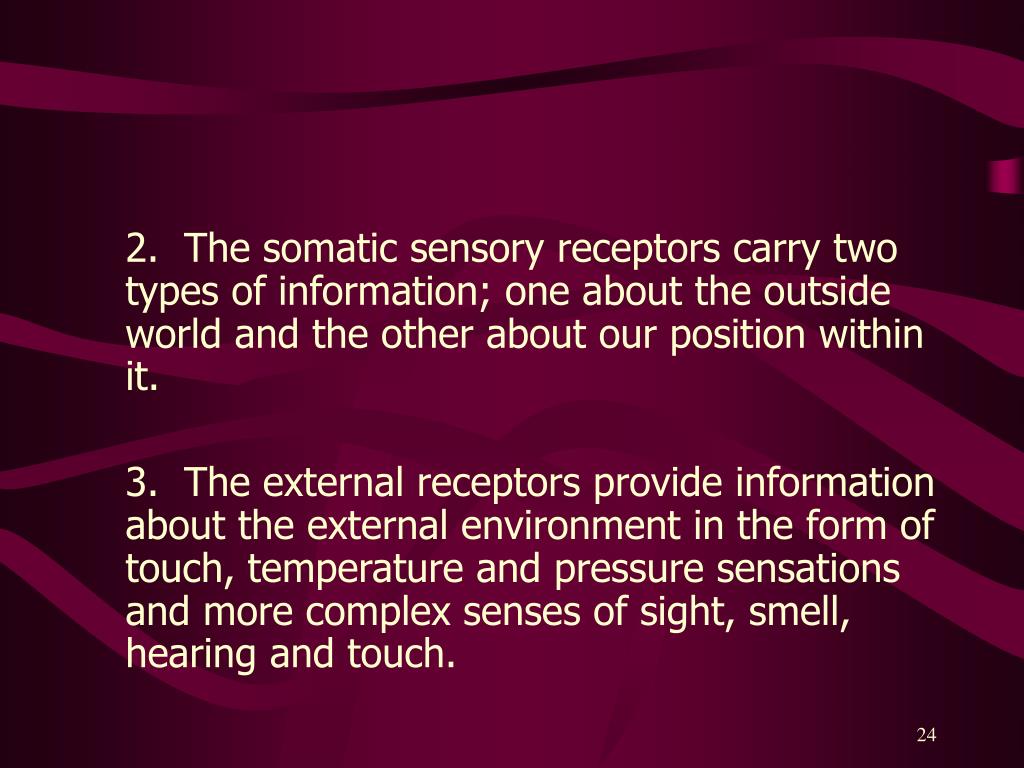 2.  The somatic sensory receptors carry two types of information; one about the outside world and the other about our position within it.

3.  The external receptors provide information about the external environment in the form of touch, temperature and pressure sensations and more complex senses of sight, smell, hearing and touch.

24